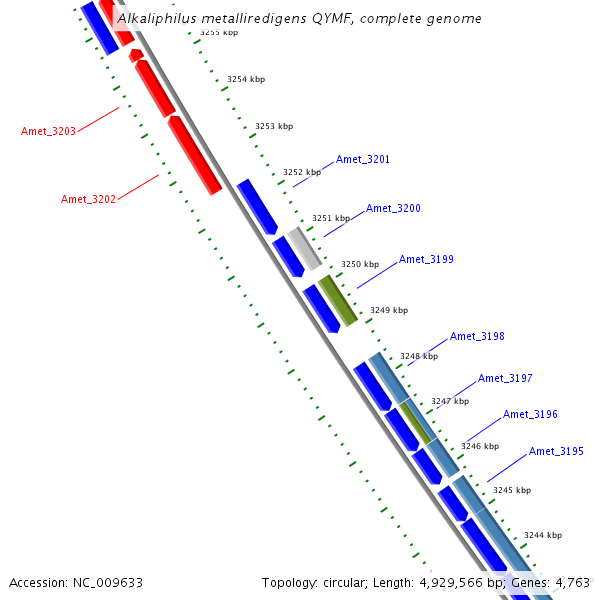 Alkaliphilus metalliredigens QYMF, complete genome

3255 kbp
3254 kbp
3253 kbp
3252 kbp
3251 kbp
3250 kbp
3249 kbp
3248 kbp
3247 kbp
3246 kbp
3245 kbp
3244 kbp

Amet_3203
Amet_3202
Amet_3201
Amet_3200
Amet_3199
Amet_3198
Amet_3197
Amet_3196
Amet_3195

Accession: NC_009633
Topology: circular; Length: 4,929,566 bp; Genes: 4,763